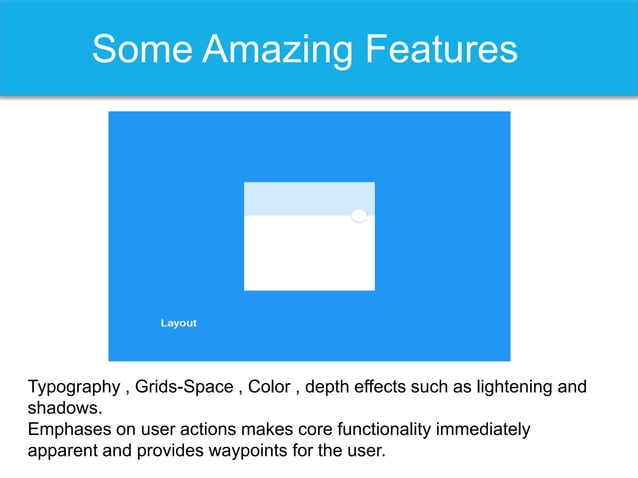 Some Amazing Features

Layout

Typography , Grids-Space , Color , depth effects such as lightening and shadows.
Emphases on user actions makes core functionality immediately apparent and provides waypoints for the user.